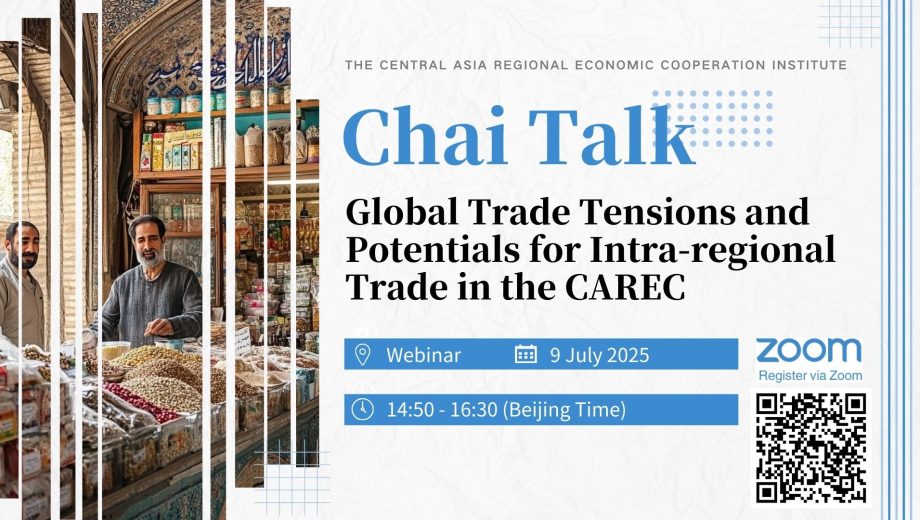 THE CENTRAL ASIA REGIONAL ECONOMIC COOPERATION INSTITUTE

Chai Talk

Global Trade Tensions and Potentials for Intra-regional Trade in the CAREC

Webinar

9 July 2025

14:50 - 16:30 (Beijing Time)

zoom

Register via Zoom